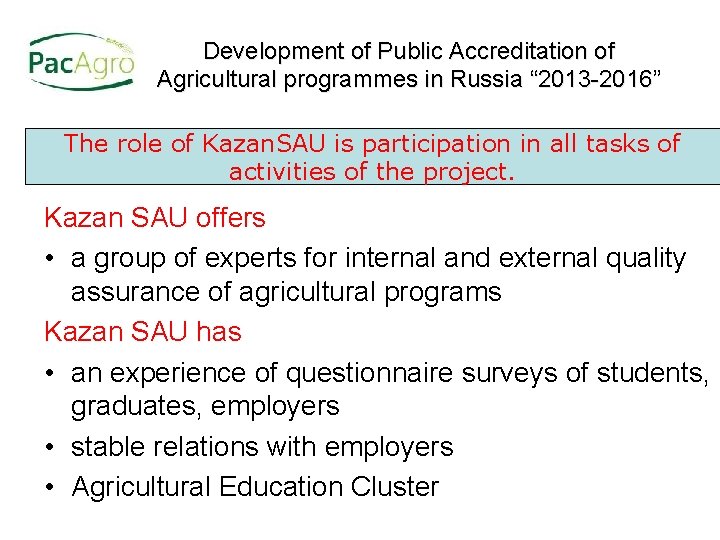 PacAgro

Development of Public Accreditation of Agricultural programmes in Russia “2013-2016”

The role of KazanSAU is participation in all tasks of activities of the project.

Kazan SAU offers

• a group of experts for internal and external quality assurance of agricultural programs

Kazan SAU has

• an experience of questionnaire surveys of students, graduates, employers

• stable relations with employers

• Agricultural Education Cluster